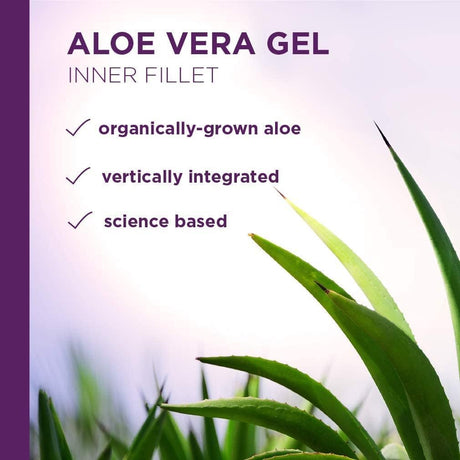 ALOE VERA GEL
INNER FILLET

✓ organically-grown aloe

✓ vertically integrated

✓ science based